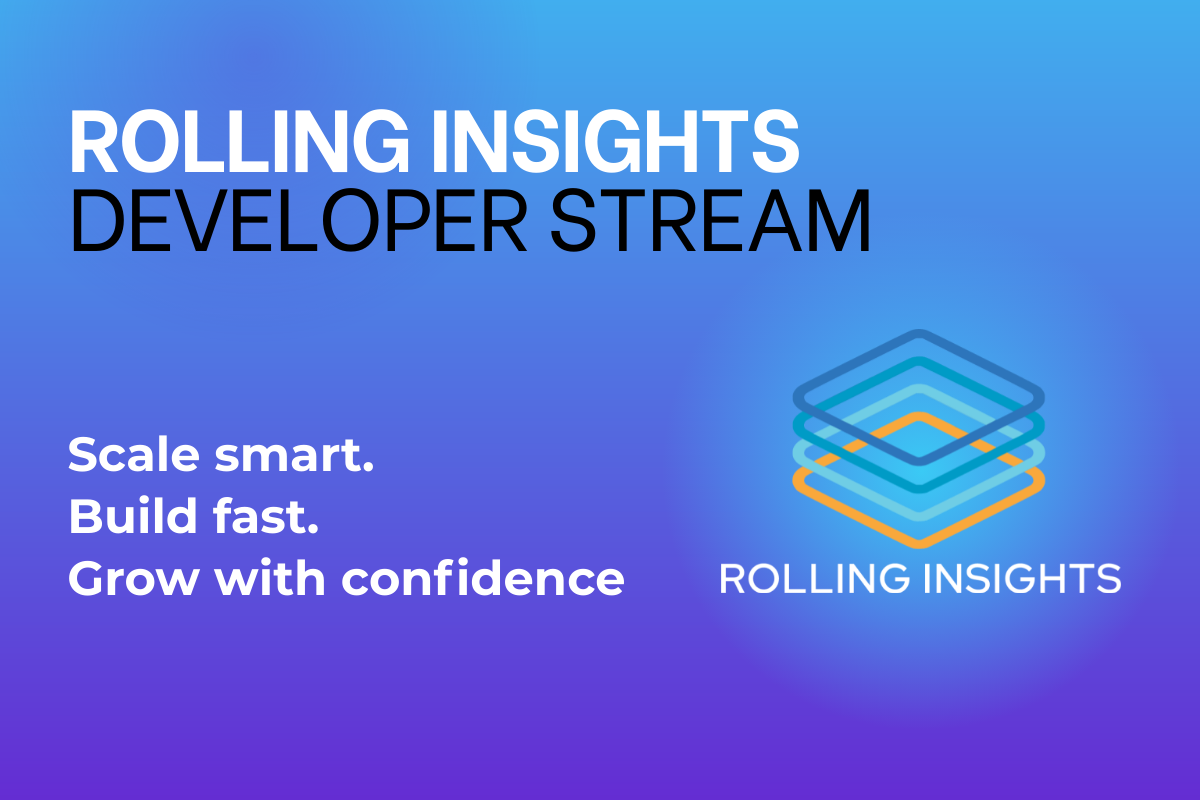 ROLLING INSIGHTS
DEVELOPER STREAM

Scale smart.
Build fast.
Grow with confidence

ROLLING INSIGHTS